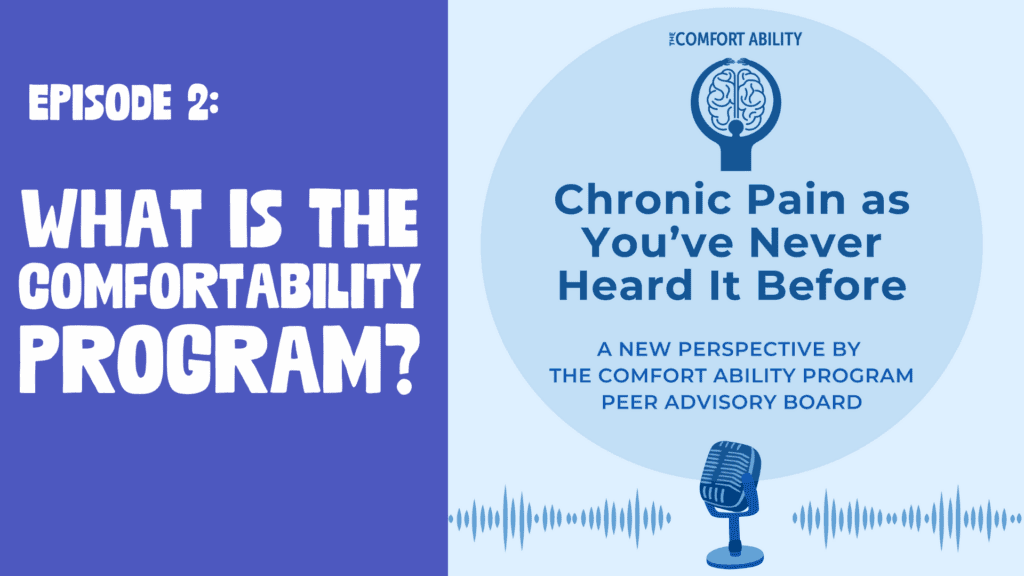 EPISODE 2:

WHAT IS THE COMFORTABILITY PROGRAM?

THE COMFORT ABILITY

Chronic Pain as You've Never Heard It Before

A NEW PERSPECTIVE BY THE COMFORT ABILITY PROGRAM PEER ADVISORY BOARD